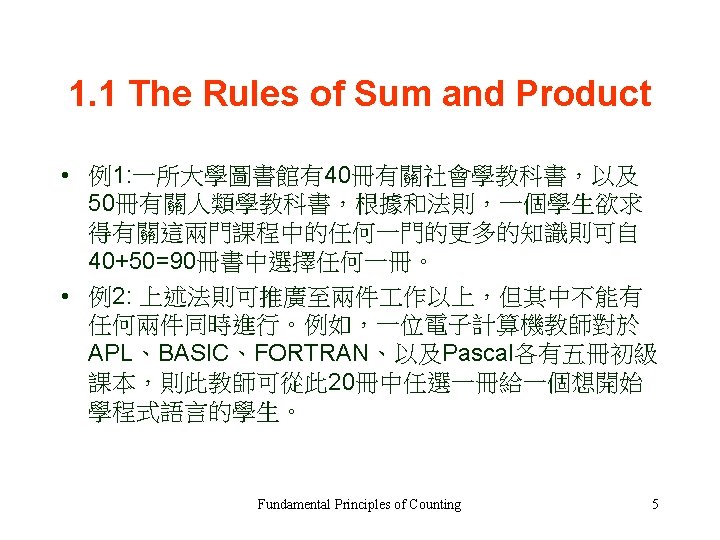 1.1 The Rules of Sum and Product

• 例1:一所大學圖書館有40冊有關社會學教科書，以及50冊有關人類學教科書，根據和法則，一個學生欲求得有關這兩門課程中的任何一門的更多的知識則可自40+50=90冊書中選擇任何一冊。

• 例2: 上述法則可推廣至兩件工作以上，但其中不能有任何兩件同時進行。例如，一位電子計算機教師對於APL、BASIC、FORTRAN、以及Pascal各有五冊初級課本，則此教師可從此20冊中任選一冊給一個想開始學程式語言的學生。

Fundamental Principles of Counting

5